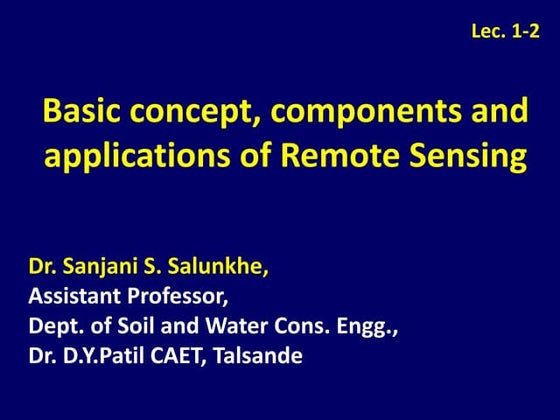 Lec. 1-2

Basic concept, components and applications of Remote Sensing

Dr. Sanjani S. Salunkhe,
Assistant Professor,
Dept. of Soil and Water Cons. Engg.,
Dr. D.Y.Patil CAET, Talsande